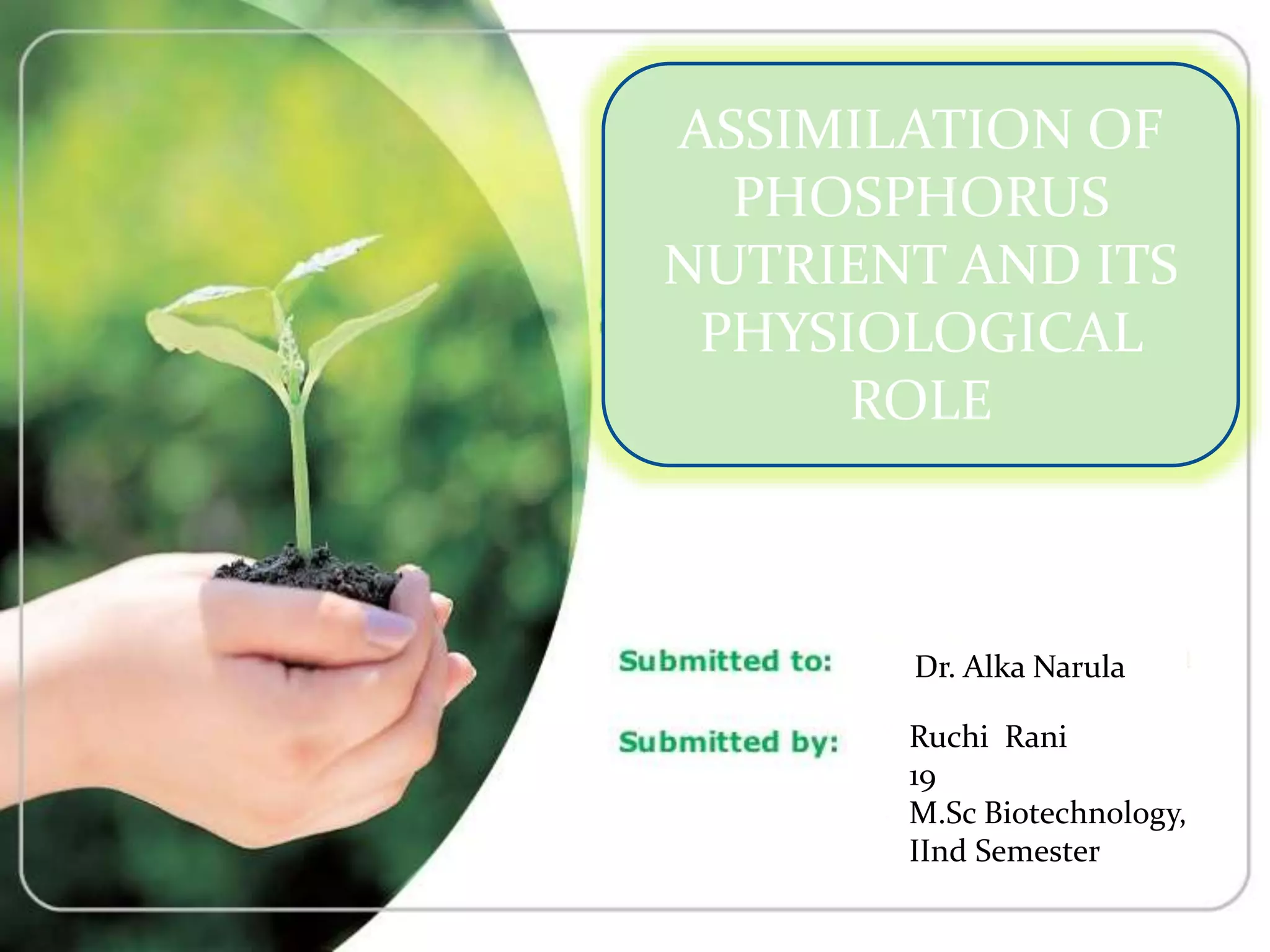 ASSIMILATION OF PHOSPHORUS NUTRIENT AND ITS PHYSIOLOGICAL ROLE

Submitted to: Dr. Alka Narula

Submitted by: Ruchi Rani
19
M.Sc Biotechnology,
IInd Semester